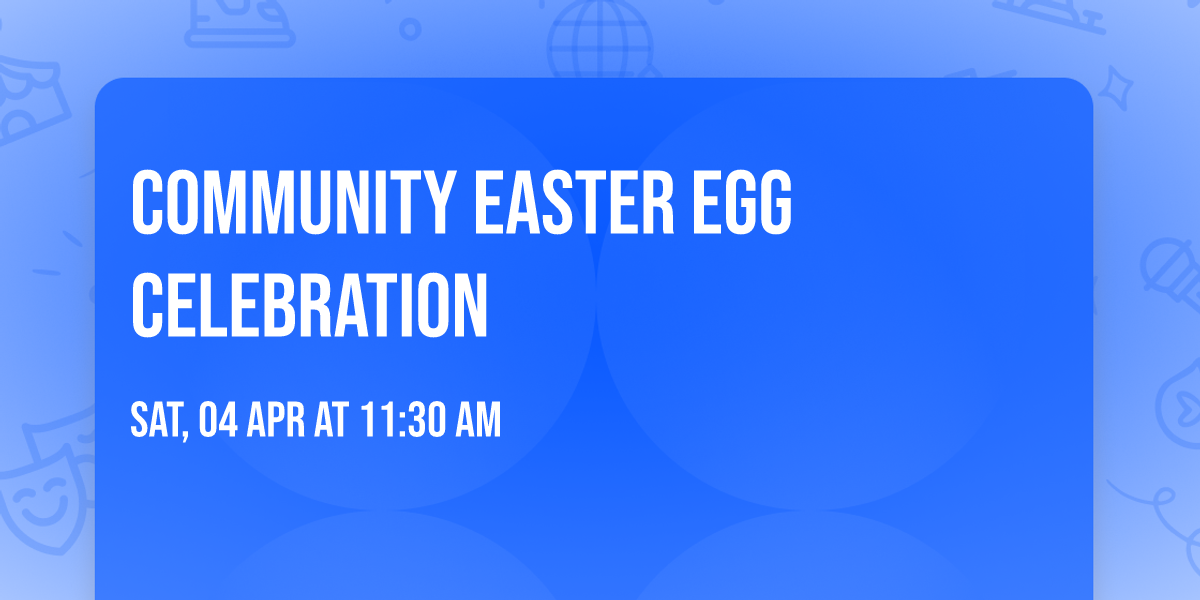 COMMUNITY EASTER EGG CELEBRATION

SAT, 04 APR AT 11:30 AM